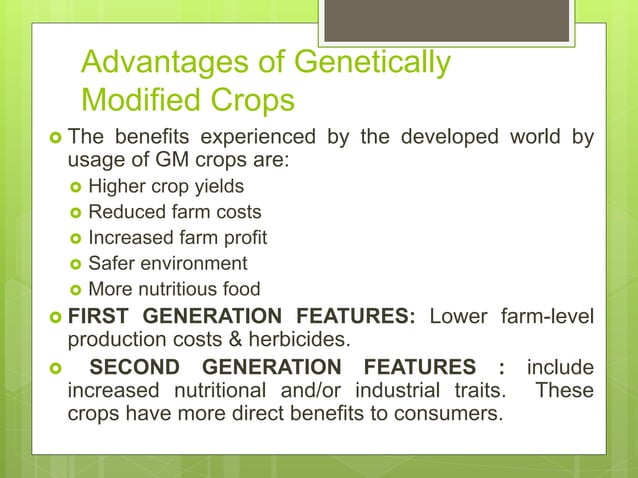 Advantages of Genetically Modified Crops

The benefits experienced by the developed world by usage of GM crops are:

Higher crop yields

Reduced farm costs

Increased farm profit

Safer environment

More nutritious food

FIRST GENERATION FEATURES: Lower farm-level production costs & herbicides.

SECOND GENERATION FEATURES : include increased nutritional and/or industrial traits. These crops have more direct benefits to consumers.